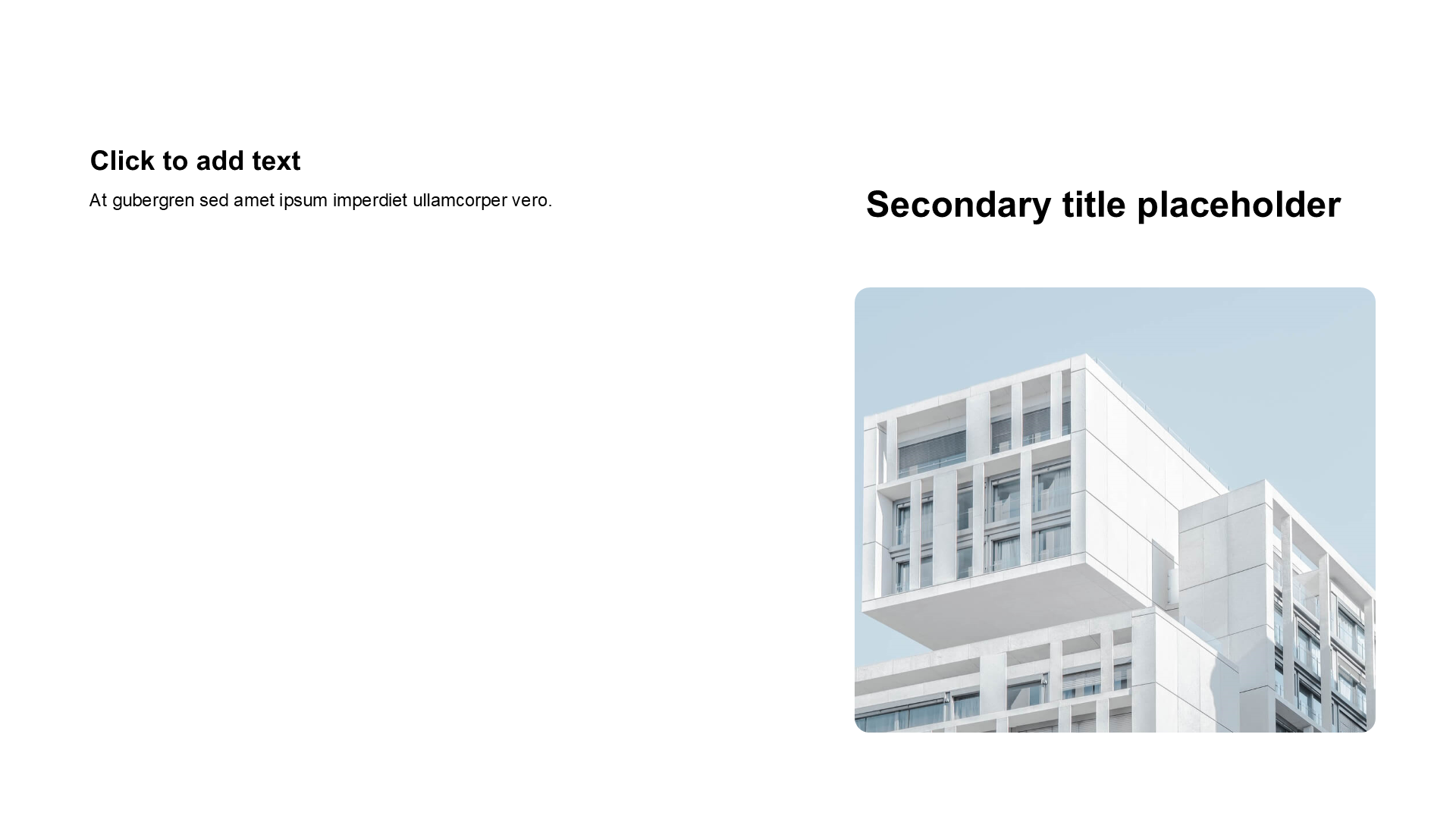 Click to add text

At gubergren sed amet ipsum imperdiet ullamcorper vero.

Secondary title placeholder